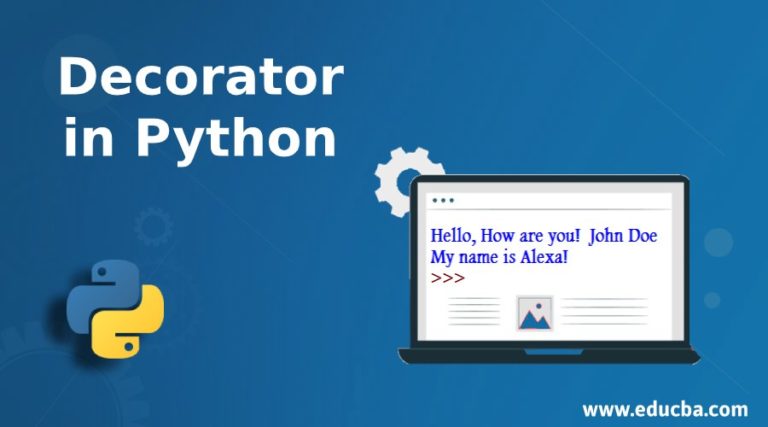 Decorator in Python

Hello, How are you!  John Doe
My name is Alexa!
>>>

www.educba.com